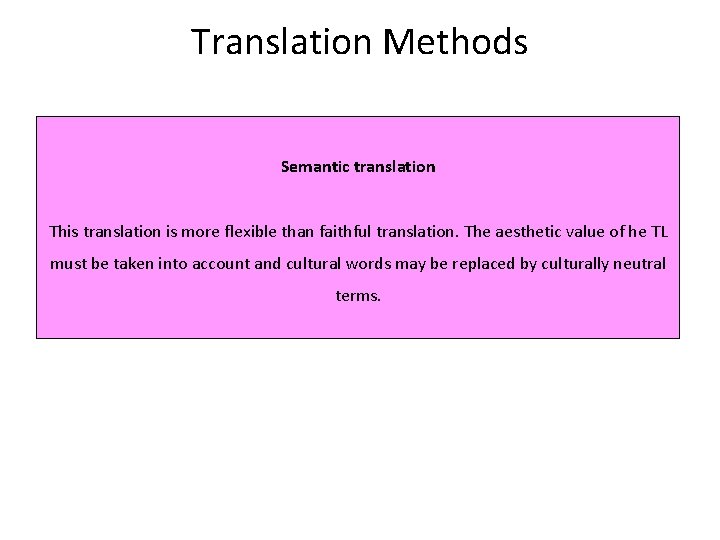 Translation Methods

Semantic translation

This translation is more flexible than faithful translation. The aesthetic value of he TL must be taken into account and cultural words may be replaced by culturally neutral terms.